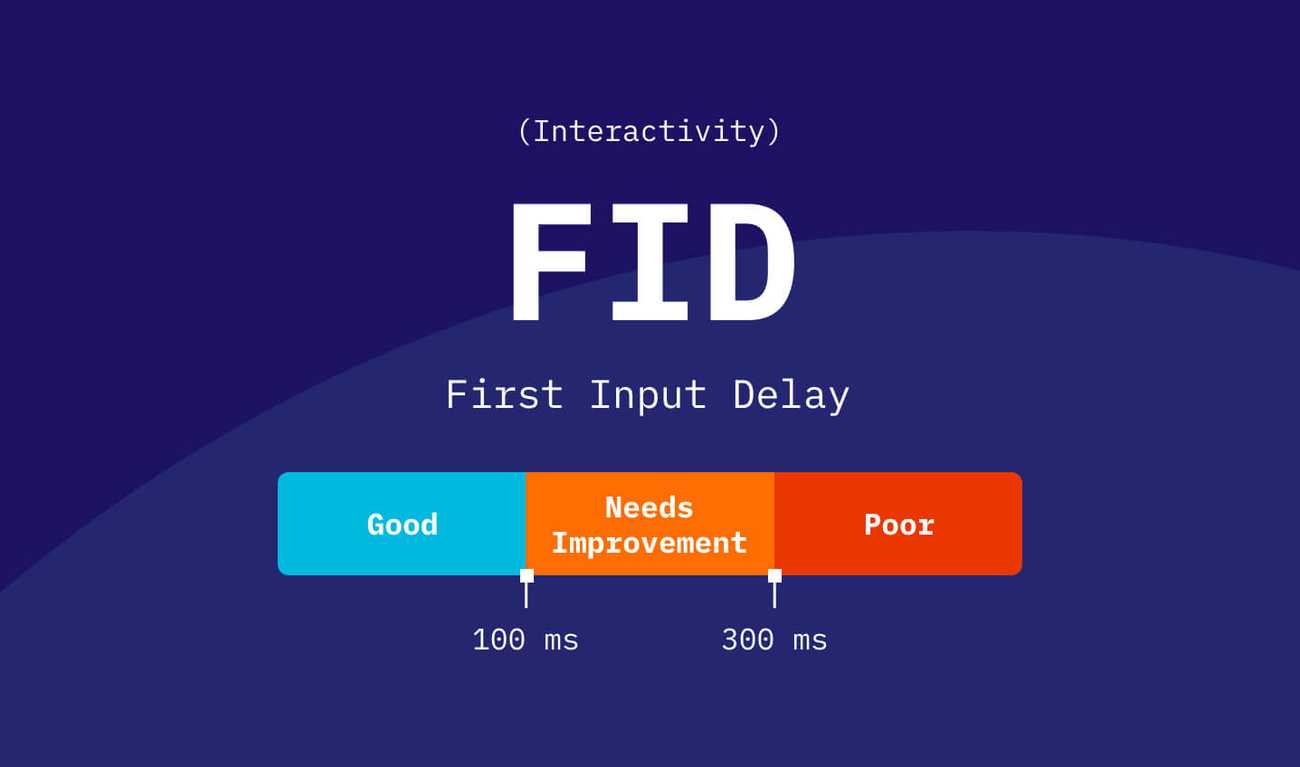 (Interactivity)

FID

First Input Delay

Good

Needs Improvement

Poor

100 ms

300 ms